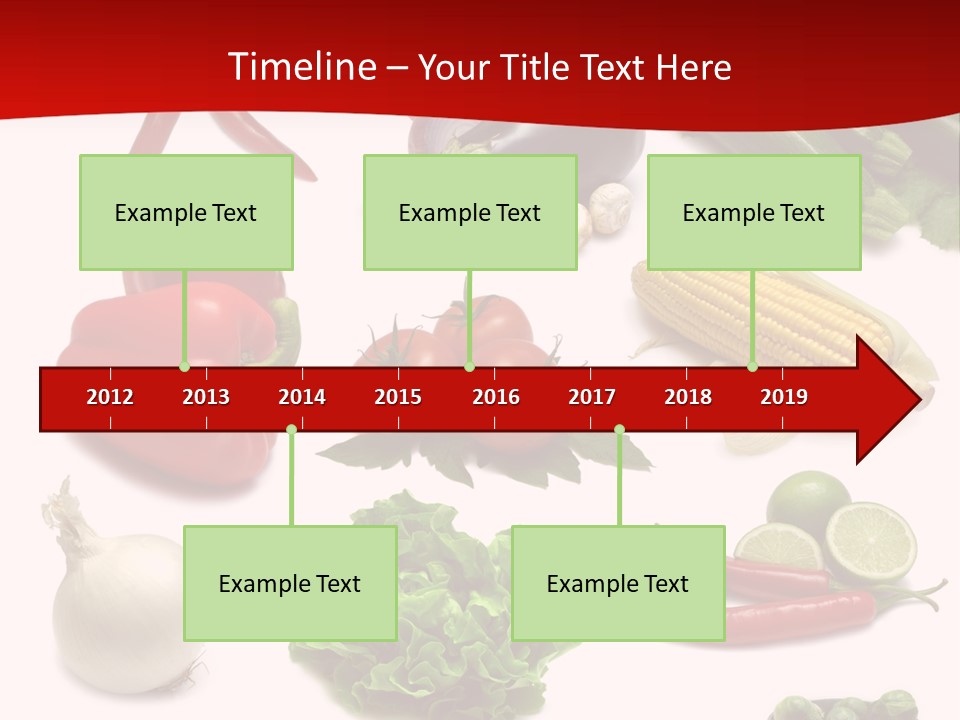 Timeline – Your Title Text Here

Example Text

Example Text

Example Text

2012 2013 2014 2015 2016 2017 2018 2019

Example Text

Example Text